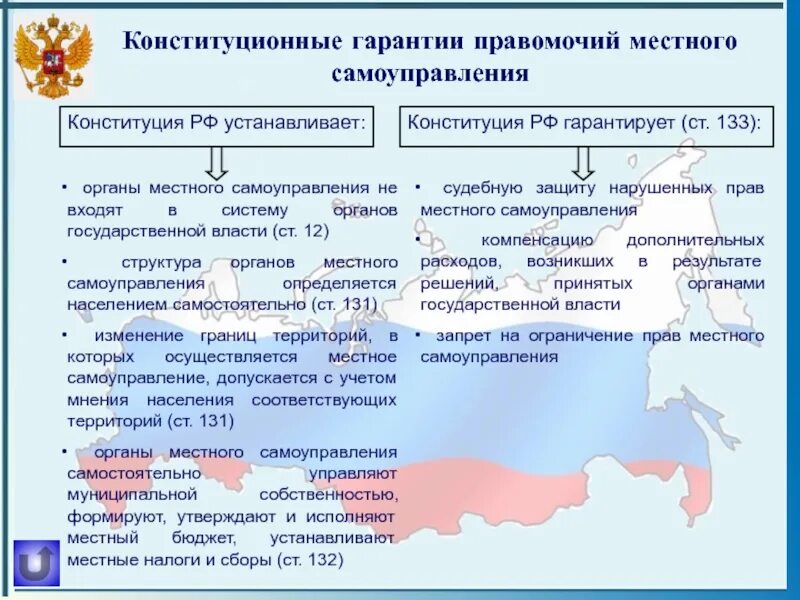 Конституционные гарантии правомочий местного самоуправления

Конституция РФ устанавливает:

• органы местного самоуправления не входят в систему органов государственной власти (ст. 12)

• структура органов местного самоуправления определяется населением самостоятельно (ст. 131)

• изменение границ территорий, в которых осуществляется местное самоуправление, допускается с учетом мнения населения соответствующих территорий (ст. 131)

• органы местного самоуправления самостоятельно управляют муниципальной собственностью, формируют, утверждают и исполняют местный бюджет, устанавливают местные налоги и сборы (ст. 132)

Конституция РФ гарантирует (ст. 133):

• судебную защиту нарушенных прав местного самоуправления

• компенсацию дополнительных расходов, возникших в результате решений, принятых органами государственной власти

• запрет на ограничение прав местного самоуправления